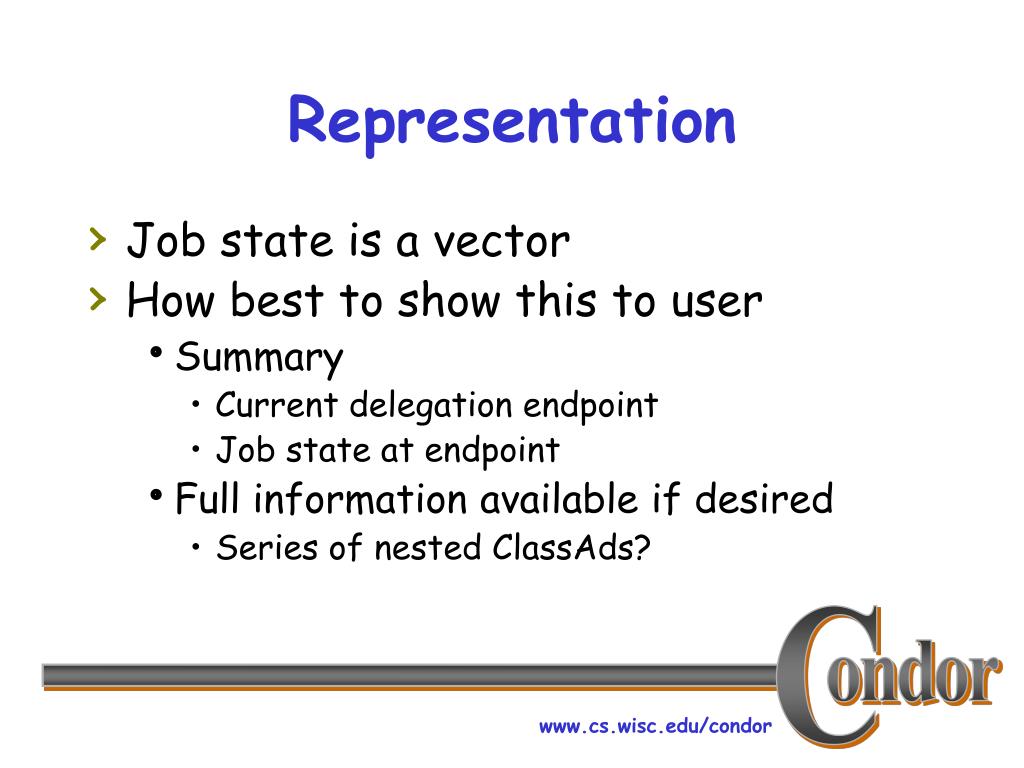 Representation

› Job state is a vector
› How best to show this to user
• Summary
• Current delegation endpoint
• Job state at endpoint
• Full information available if desired
• Series of nested ClassAds?

Condor

www.cs.wisc.edu/condor